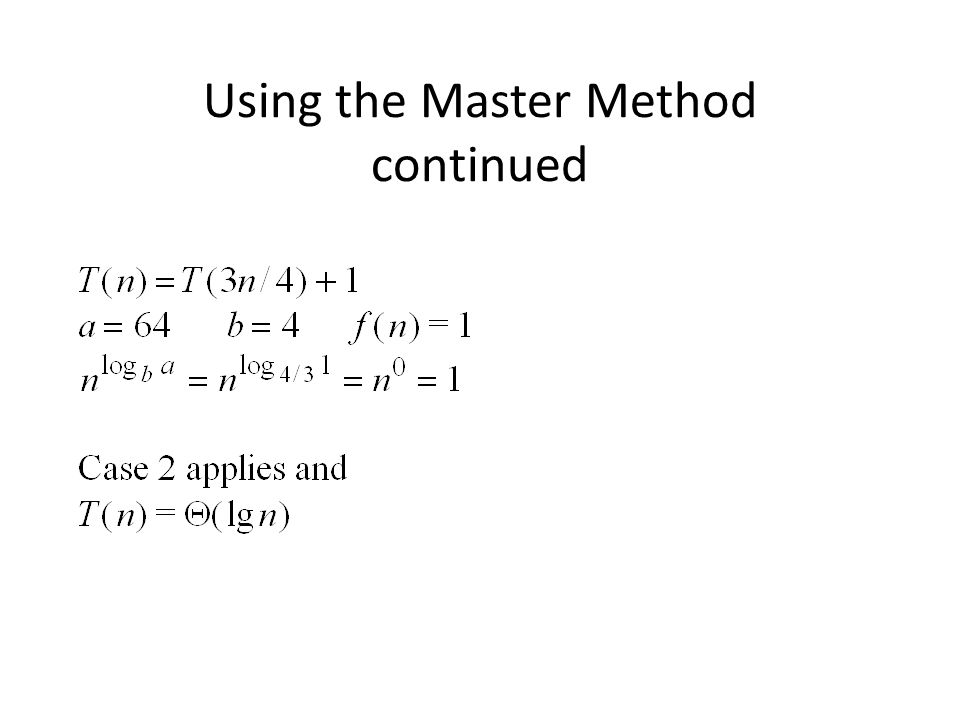 Using the Master Method continued

$T(n) = T(3n/4) + 1$
$a = 64 \quad b = 4 \quad f(n) = 1$
$n^{\log_b a} = n^{\log_{4/3} 1} = n^0 = 1$

Case 2 applies and
$T(n) = \Theta(\lg n)$